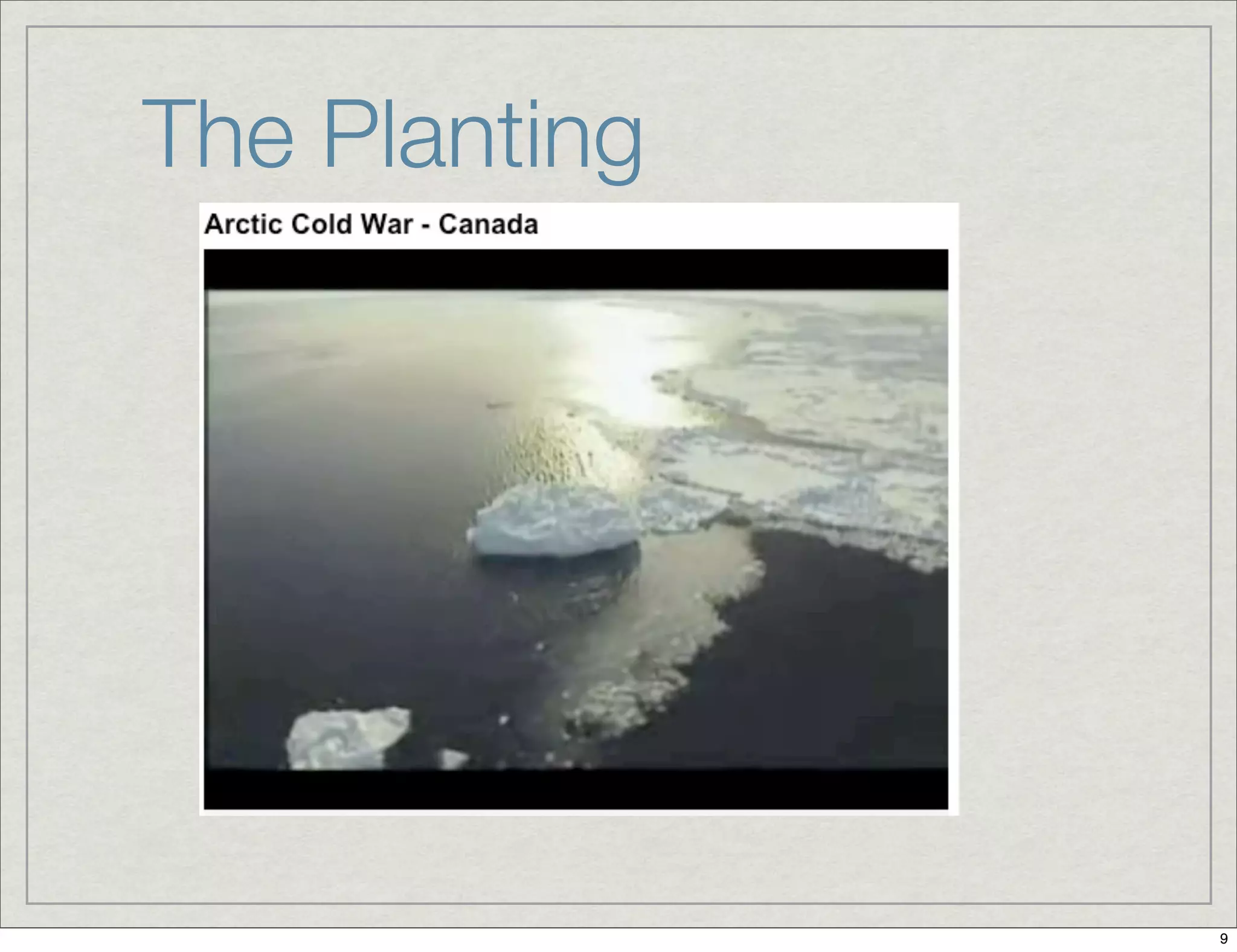 The Planting

Arctic Cold War - Canada

9